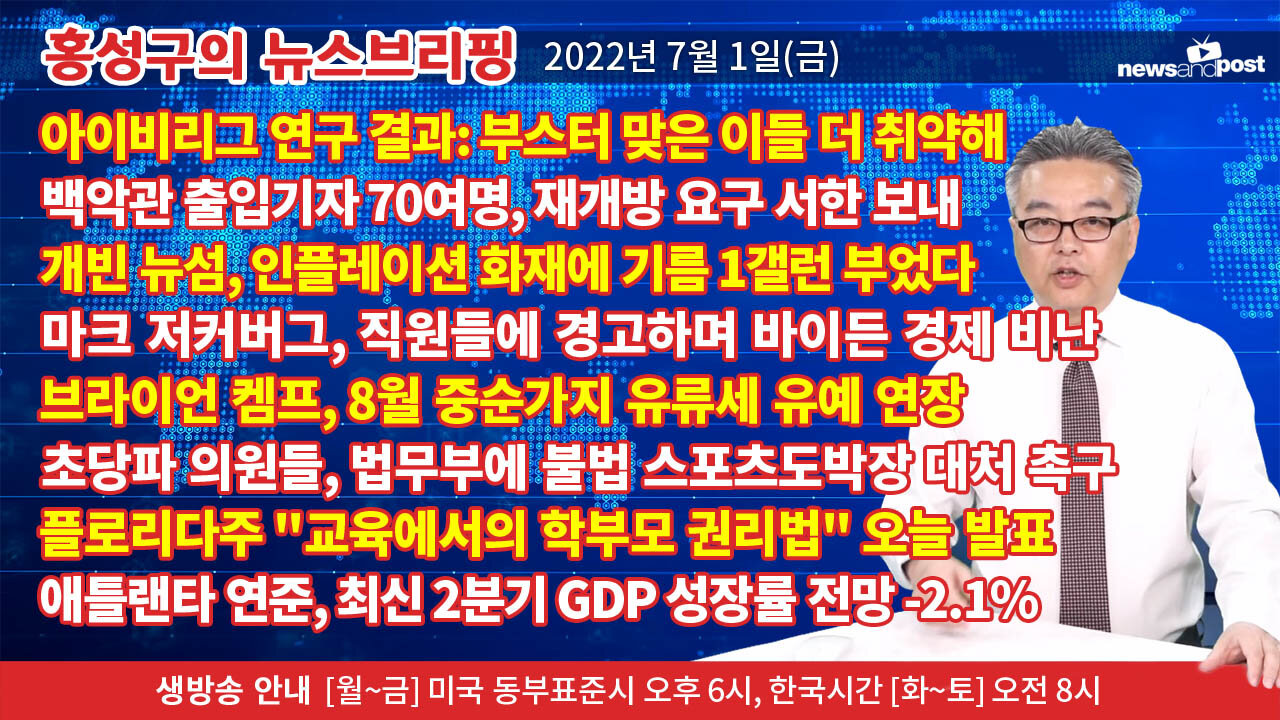 홍성구의 뉴스브리핑 2022년 7월 1일(금)

newsandpost

아이비리그 연구 결과: 부스터 맞은 이들 더 취약해
백악관 출입기자 70여명, 재개방 요구 서한 보내
개빈 뉴섬, 인플레이션 화재에 기름 1갤런 부었다
마크 저커버그, 직원들에 경고하며 바이든 경제 비난
브라이언 켐프, 8월 중순가지 유류세 유예 연장
초당파 의원들, 법무부에 불법 스포츠도박장 대처 촉구
플로리다주 "교육에서의 학부모 권리법" 오늘 발표
애틀랜타 연준, 최신 2분기 GDP 성장률 전망 -2.1%

생방송 안내 [월~금] 미국 동부표준시 오후 6시, 한국시간 [화~토] 오전 8시